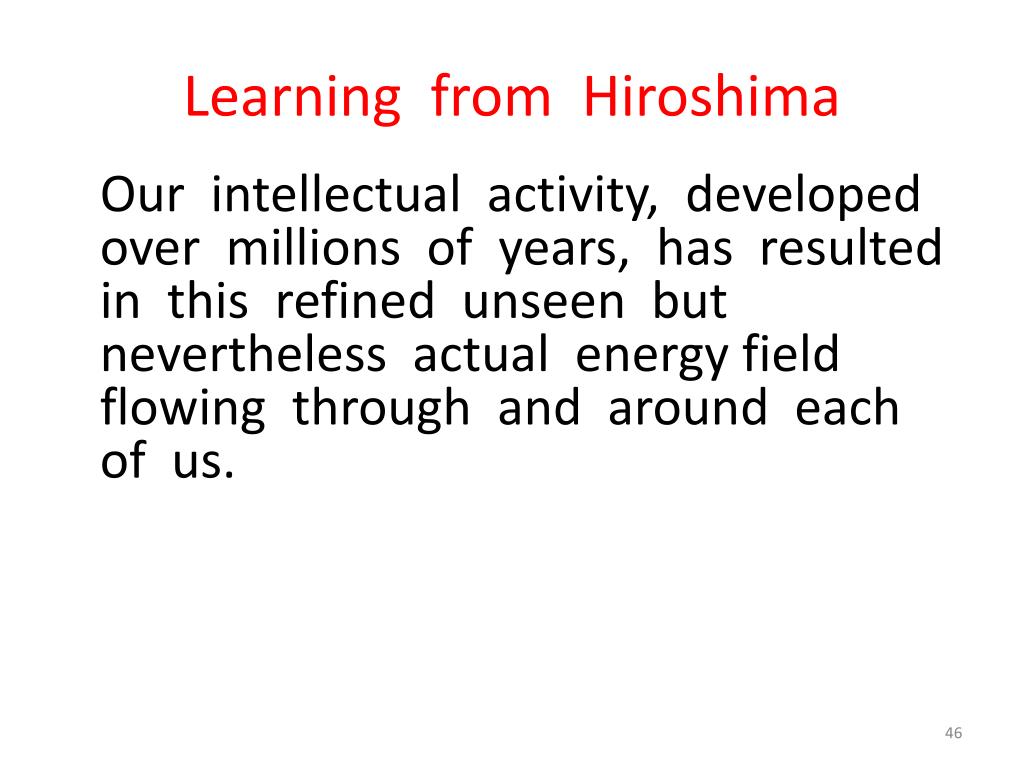 Learning from Hiroshima

Our intellectual activity, developed over millions of years, has resulted in this refined unseen but nevertheless actual energy field flowing through and around each of us.

46